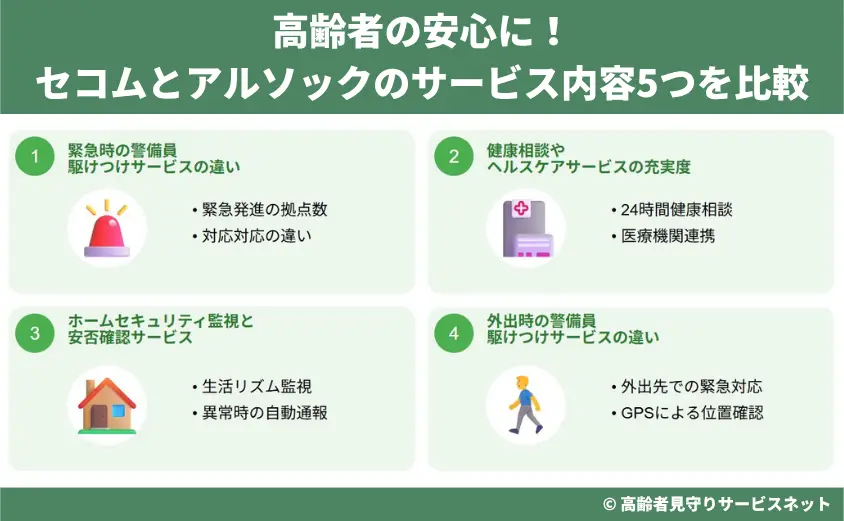 高齢者の安心に！
セコムとアルソックのサービス内容5つを比較

1
緊急時の警備員
駆けつけサービスの違い

・緊急発進の拠点数
・対応対応の違い

2
健康相談や
ヘルスケアサービスの充実度

・24時間健康相談
・医療機関連携

3
ホームセキュリティ監視と
安否確認サービス

・生活リズム監視
・異常時の自動通報

4
外出時の警備員
駆けつけサービスの違い

・外出先での緊急対応
・GPSによる位置確認

© 高齢者見守りサービスネット